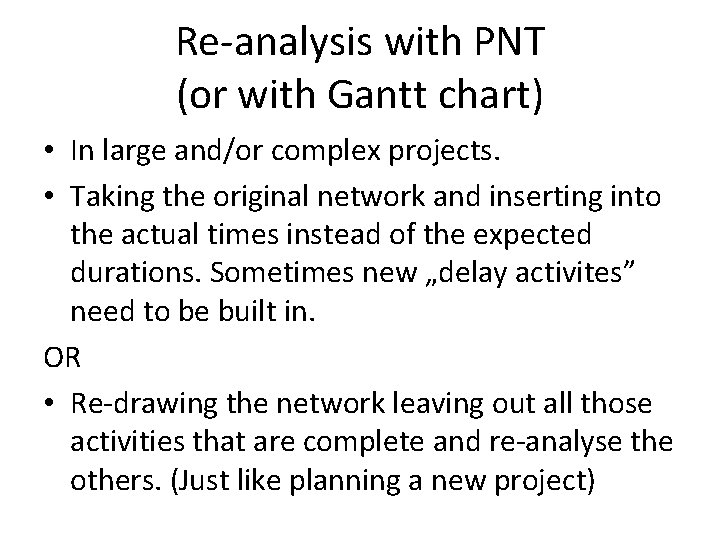 Re-analysis with PNT
(or with Gantt chart)

• In large and/or complex projects.
• Taking the original network and inserting into the actual times instead of the expected durations. Sometimes new „delay activites” need to be built in.

OR

• Re-drawing the network leaving out all those activities that are complete and re-analyse the others. (Just like planning a new project)